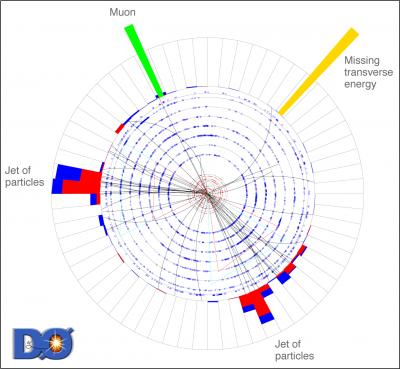 Muon

Missing transverse energy

Jet of particles

Jet of particles

DØ